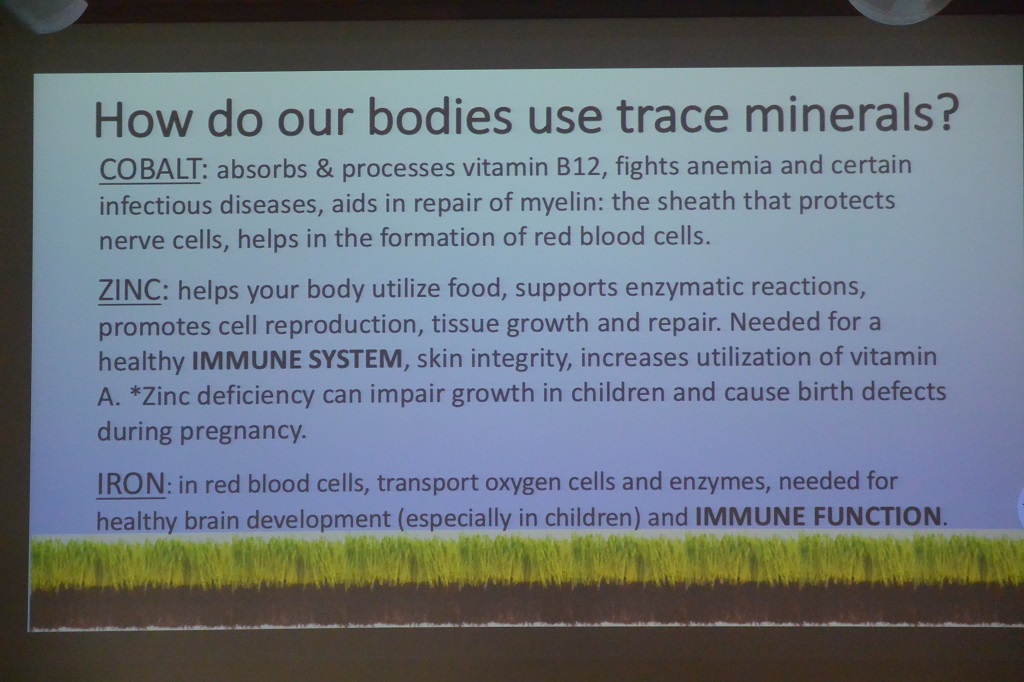 How do our bodies use trace minerals?

COBALT: absorbs & processes vitamin B12, fights anemia and certain infectious diseases, aids in repair of myelin: the sheath that protects nerve cells, helps in the formation of red blood cells.

ZINC: helps your body utilize food, supports enzymatic reactions, promotes cell reproduction, tissue growth and repair. Needed for a healthy IMMUNE SYSTEM, skin integrity, increases utilization of vitamin A. *Zinc deficiency can impair growth in children and cause birth defects during pregnancy.

IRON: in red blood cells, transport oxygen cells and enzymes, needed for healthy brain development (especially in children) and IMMUNE FUNCTION.